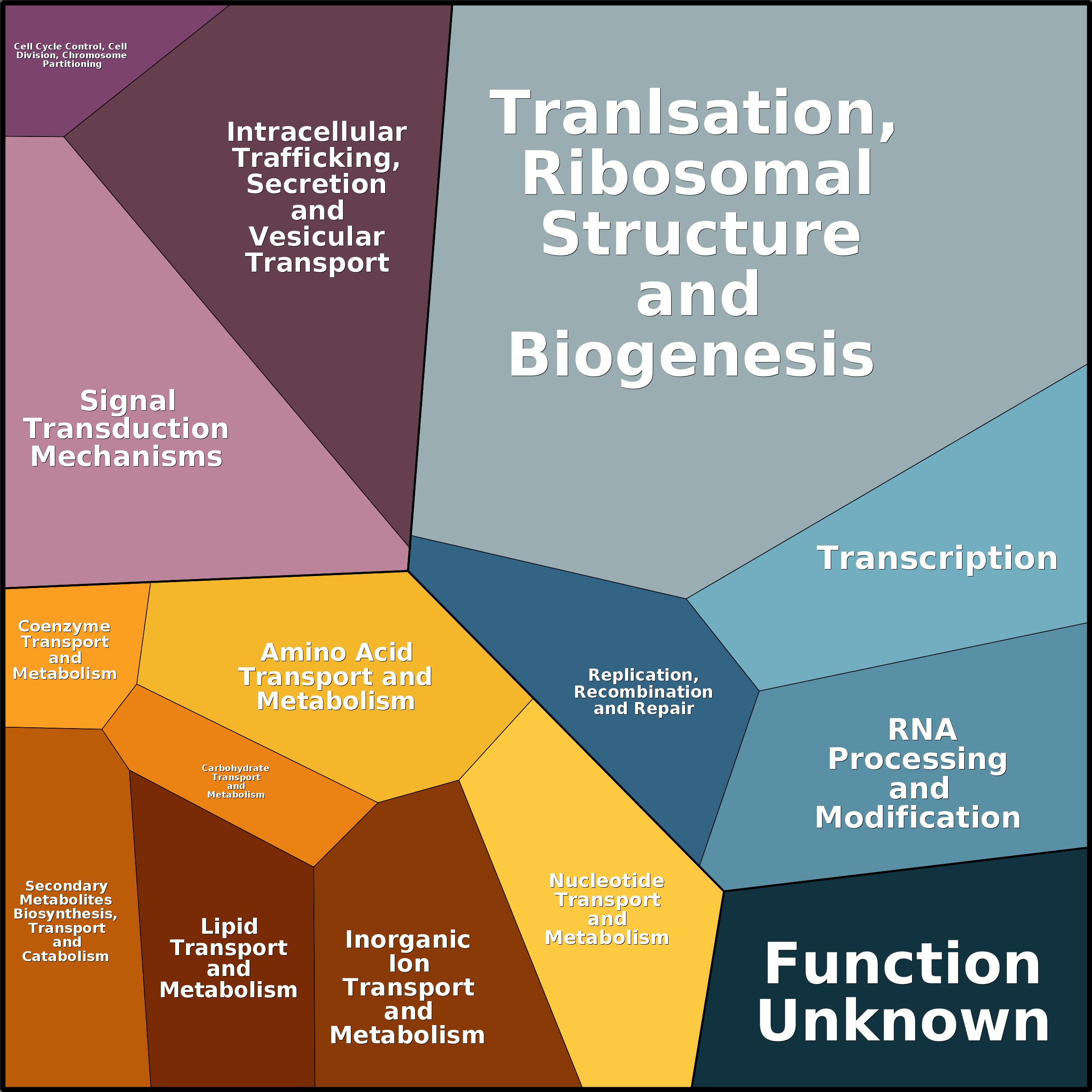 Cell Cycle Control, Cell Division, Chromosome Partitioning

Intracellular Trafficking, Secretion and Vesicular Transport

Tranlsation, Ribosomal Structure and Biogenesis

Signal Transduction Mechanisms

Transcription

Coenzyme Transport and Metabolism

Amino Acid Transport and Metabolism

Replication, Recombination and Repair

RNA Processing and Modification

Carbohydrate Transport and Metabolism

Secondary Metabolites Biosynthesis, Transport and Catabolism

Lipid Transport and Metabolism

Inorganic Ion Transport and Metabolism

Nucleotide Transport and Metabolism

Function Unknown